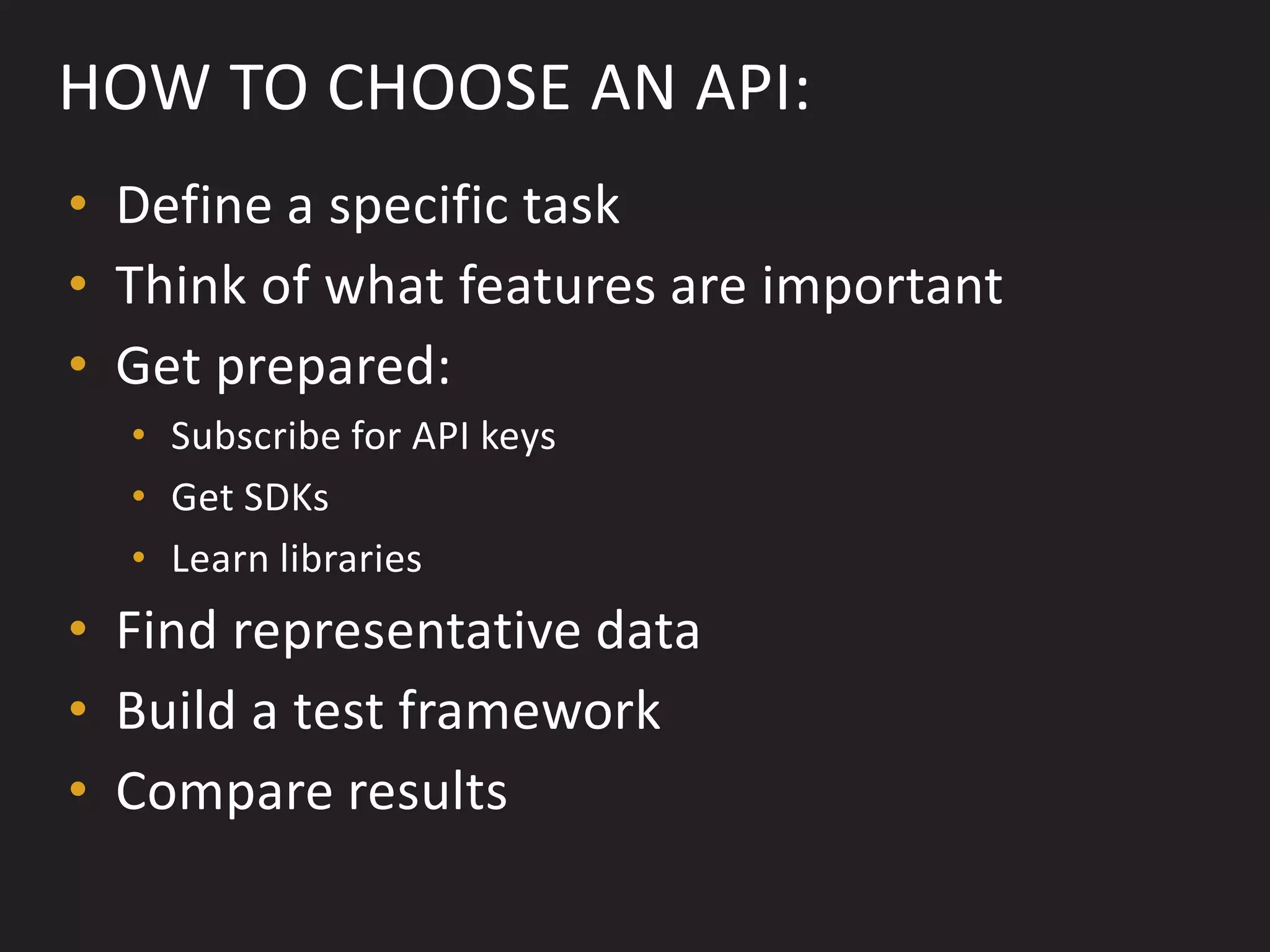 HOW TO CHOOSE AN API:

• Define a specific task
• Think of what features are important
• Get prepared:
  • Subscribe for API keys
  • Get SDKs
  • Learn libraries
• Find representative data
• Build a test framework
• Compare results